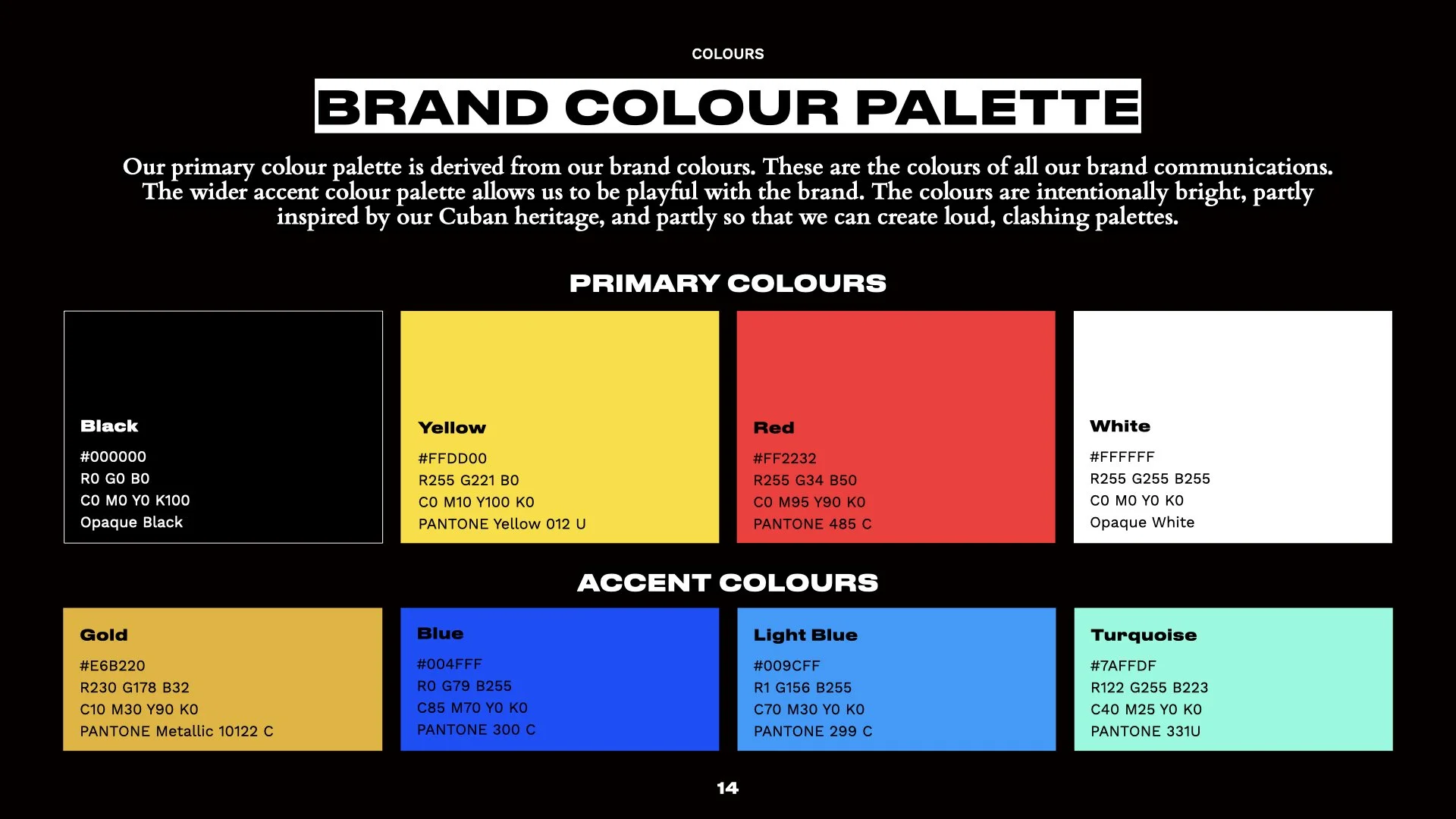 COLOURS

BRAND COLOUR PALETTE

Our primary colour palette is derived from our brand colours. These are the colours of all our brand communications. The wider accent colour palette allows us to be playful with the brand. The colours are intentionally bright, partly inspired by our Cuban heritage, and partly so that we can create loud, clashing palettes.

PRIMARY COLOURS

Black
#000000
R0 G0 B0
C0 M0 Y0 K100
Opaque Black

Yellow
#FFDD00
R255 G221 B0
C0 M10 Y100 K0
PANTONE Yellow 012 U

Red
#FF2232
R255 G34 B50
C0 M95 Y90 K0
PANTONE 485 C

White
#FFFFFF
R255 G255 B255
C0 M0 Y0 K0
Opaque White

ACCENT COLOURS

Gold
#E6B220
R230 G178 B32
C10 M30 Y90 K0
PANTONE Metallic 10122 C

Blue
#004FFF
R0 G79 B255
C85 M70 Y0 K0
PANTONE 300 C

Light Blue
#009CFF
R1 G156 B255
C70 M30 Y0 K0
PANTONE 299 C

Turquoise
#7AFFDF
R122 G255 B223
C40 M25 Y0 K0
PANTONE 331U

14